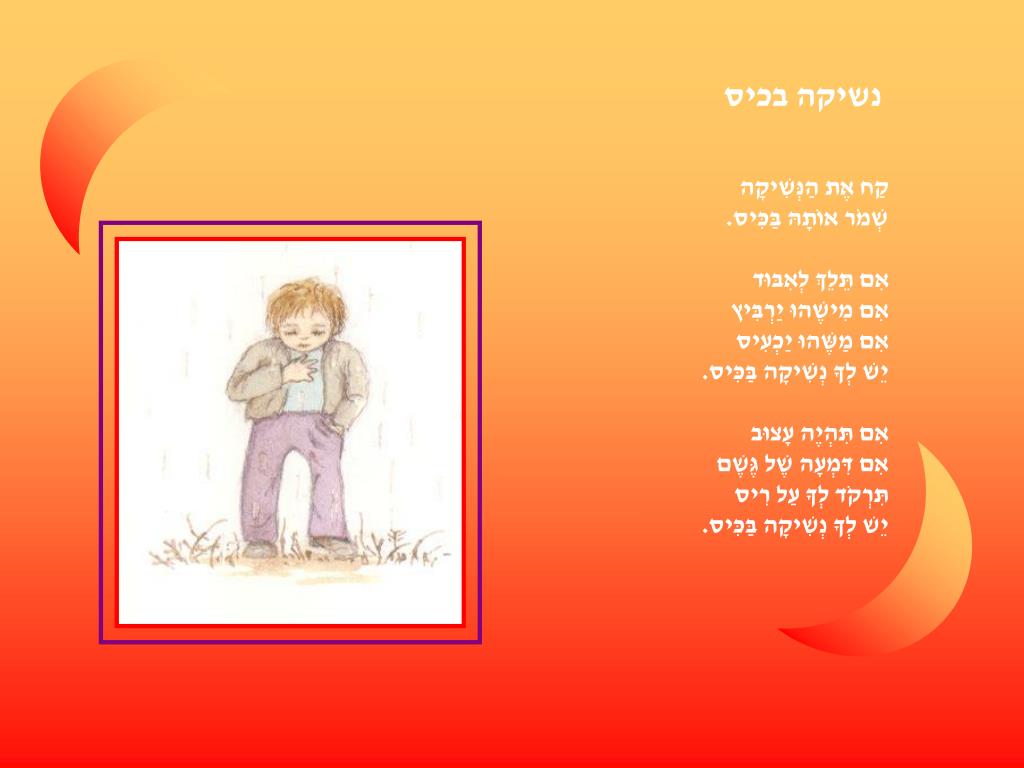 נשיקה בכיס

קַח אֶת הַנְּשִׁיקָה
שְׁמֹר אוֹתָהּ בַּכִּיס.

אִם תֵּלֵךְ לְאִבּוּד
אִם מִישֶׁהוּ יַרְבִּיץ
אִם מַשֶּׁהוּ יַכְעִיס
יֵשׁ לְךָ נְשִׁיקָה בַּכִּיס.

אִם תִּהְיֶה עָצוּב
אִם דִּמְעָה שֶׁל גֶּשֶׁם
תִּרְקֹד לְךָ עַל רִיס
יֵשׁ לְךָ נְשִׁיקָה בַּכִּיס.